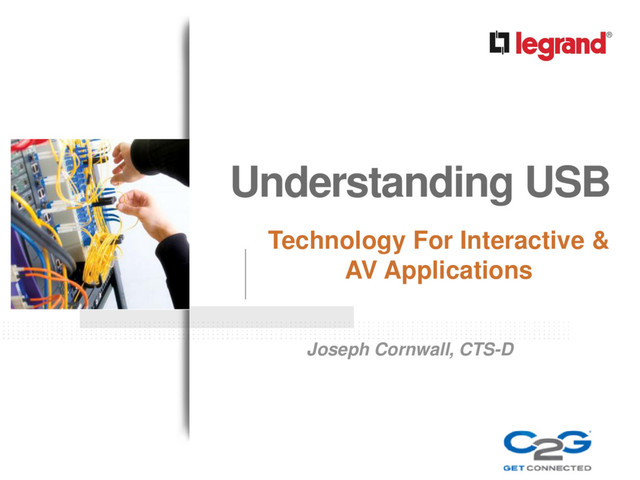 legrand®

Understanding USB

Technology For Interactive & AV Applications

Joseph Cornwall, CTS-D

C2G
GET CONNECTED